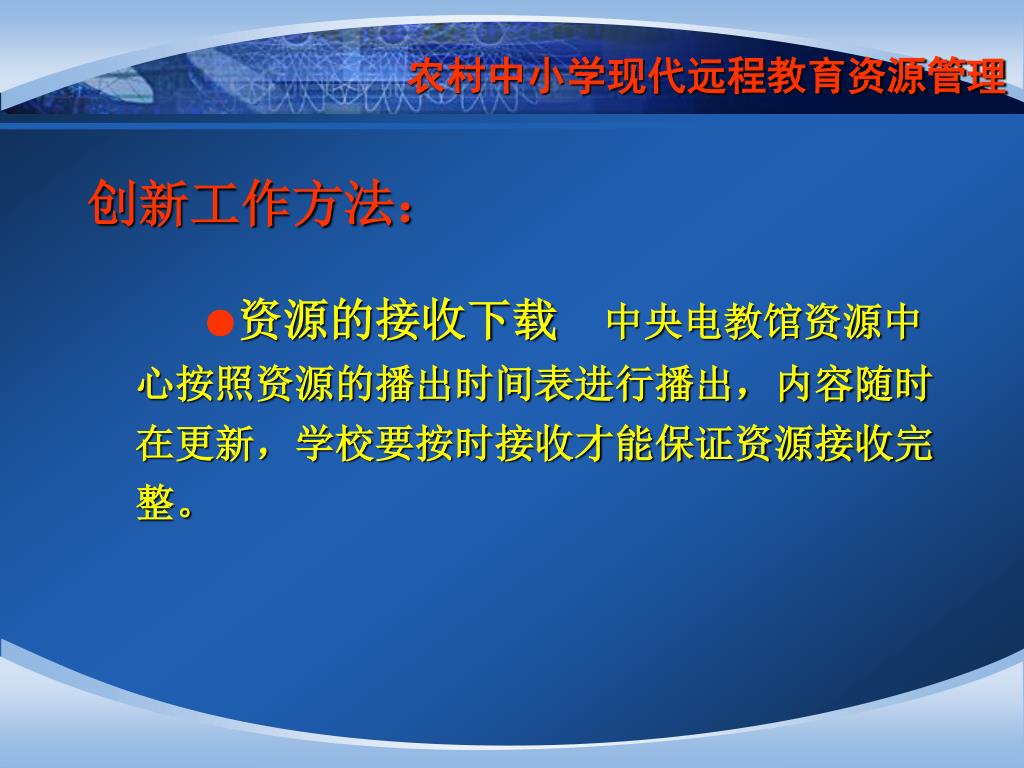 农村中小学现代远程教育资源管理

创新工作方法：

●资源的接收下载　中央电教馆资源中心按照资源的播出时间表进行播出，内容随时在更新，学校要按时接收才能保证资源接收完整。